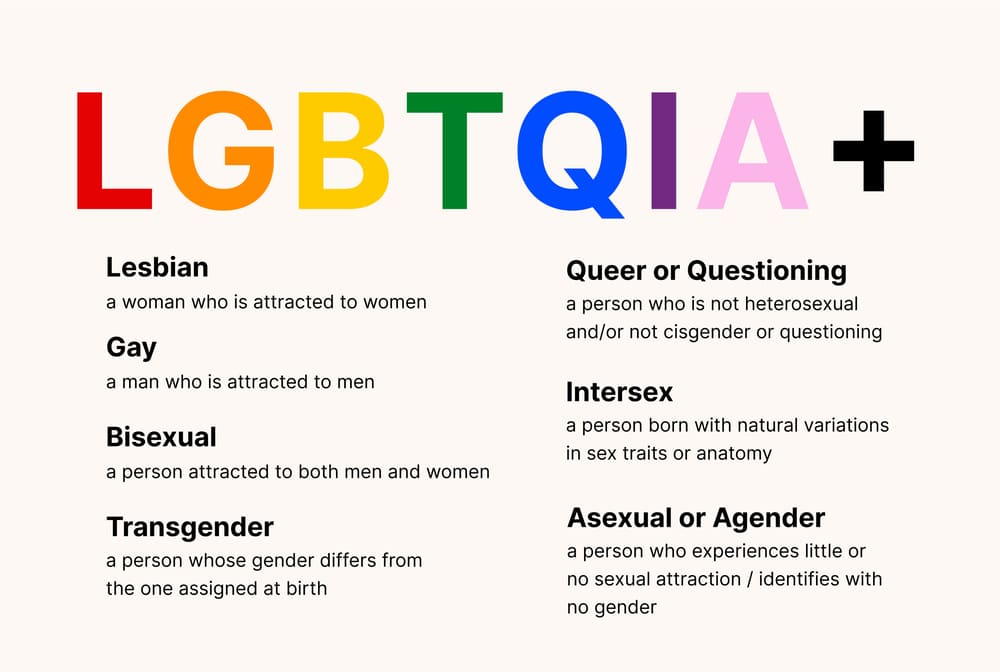 LGBTQIA+

Lesbian
a woman who is attracted to women

Gay
a man who is attracted to men

Bisexual
a person attracted to both men and women

Transgender
a person whose gender differs from the one assigned at birth

Queer or Questioning
a person who is not heterosexual and/or not cisgender or questioning

Intersex
a person born with natural variations in sex traits or anatomy

Asexual or Agender
a person who experiences little or no sexual attraction / identifies with no gender